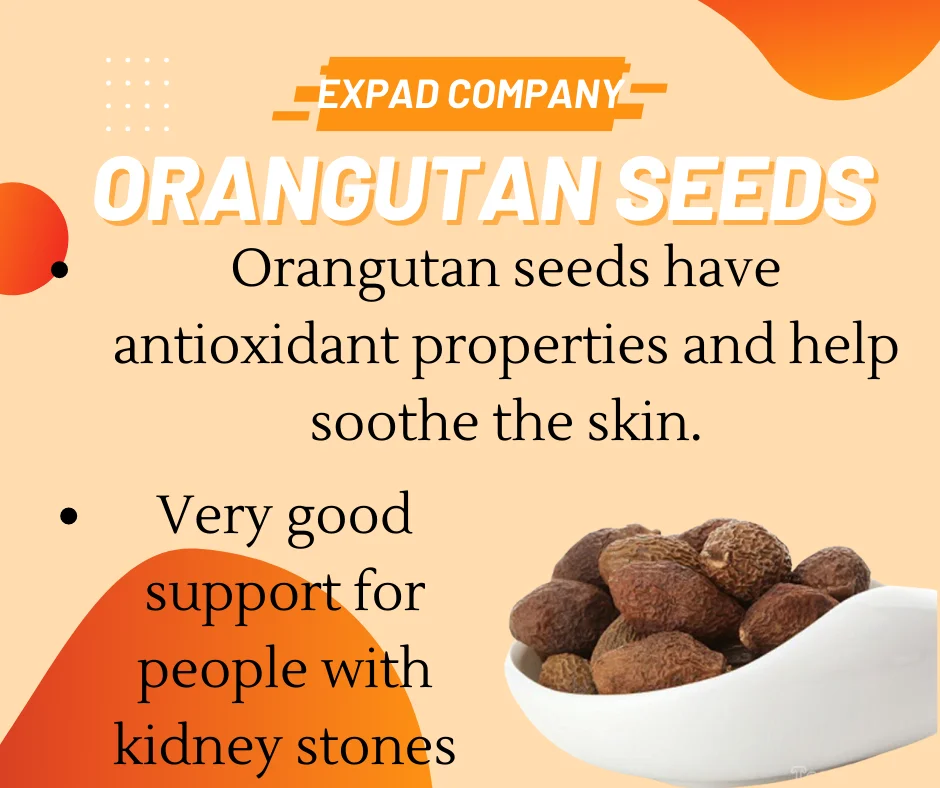 EXPAD COMPANY

ORANGUTAN SEEDS

• Orangutan seeds have antioxidant properties and help soothe the skin.

• Very good support for people with kidney stones